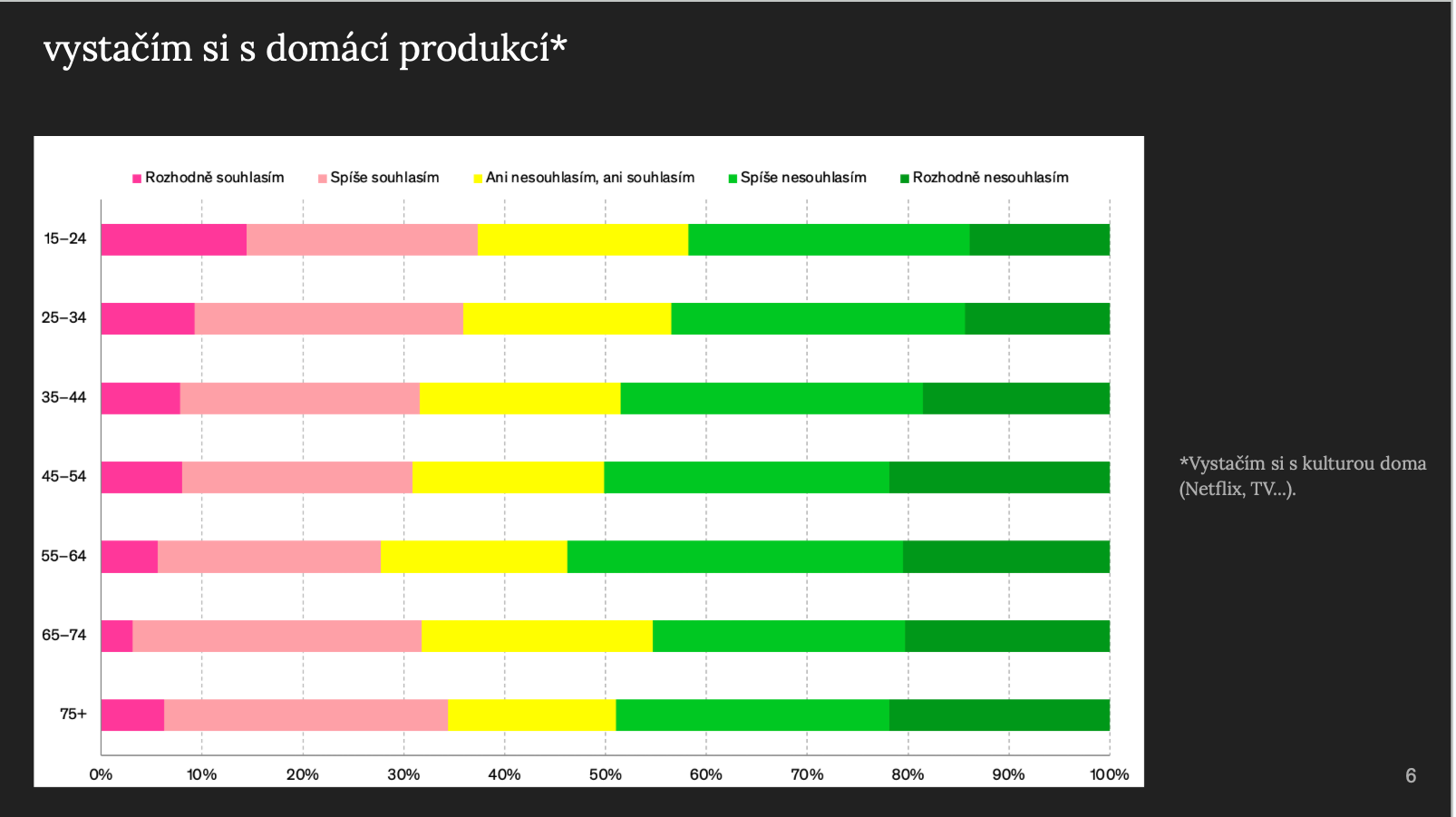 vystačím si s domácí produkcí*

Rozhodně souhlasím
Spíše souhlasím
Ani nesouhlasím, ani souhlasím
Spíše nesouhlasím
Rozhodně nesouhlasím

15–24
25–34
35–44
45–54
55–64
65–74
75+

0%
10%
20%
30%
40%
50%
60%
70%
80%
90%
100%

*Vystačím si s kulturou doma (Netflix, TV...).

6